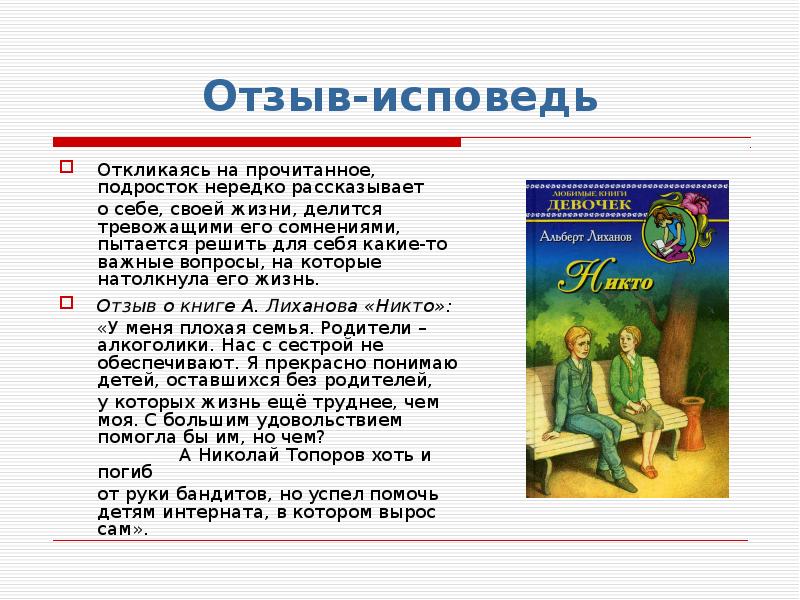 Отзыв-исповедь

Откликаясь на прочитанное, подросток нередко рассказывает о себе, своей жизни, делится тревожащими его сомнениями, пытается решить для себя какие-то важные вопросы, на которые натолкнула его жизнь.

Отзыв о книге А. Лиханова «Никто»:

«У меня плохая семья. Родители – алкоголики. Нас с сестрой не обеспечивают. Я прекрасно понимаю детей, оставшихся без родителей, у которых жизнь ещё труднее, чем моя. С большим удовольствием помогла бы им, но чем?

А Николай Топоров хоть и погиб от руки бандитов, но успел помочь детям интерната, в котором вырос сам».

ЛЮБИМЫЕ КНИГИ ДЕВОЧЕК

Альберт Лиханов

Никто